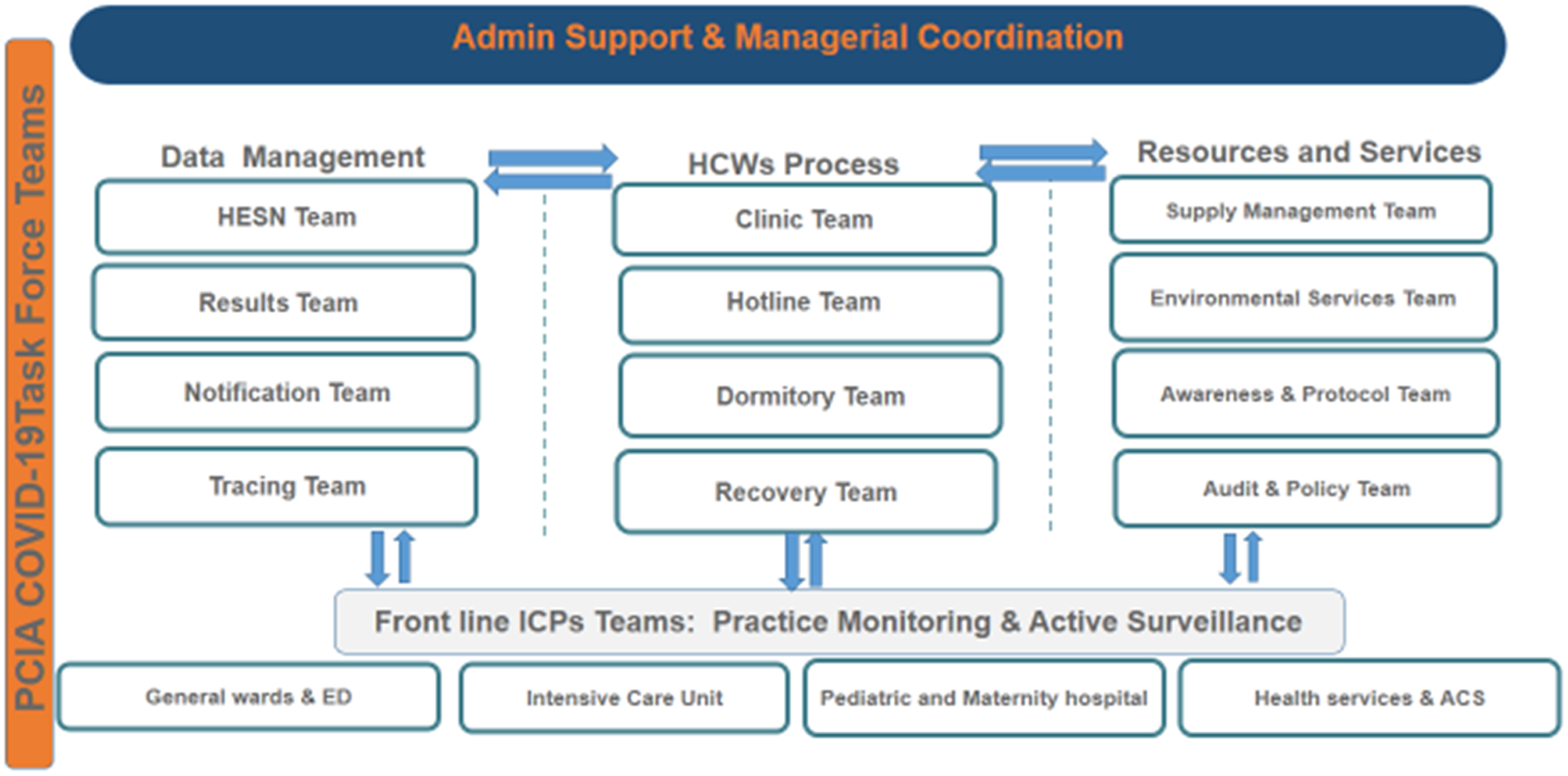 PCIA COVID-19Task Force Teams

Admin Support & Managerial Coordination

Data Management

HESN Team

Results Team

Notification Team

Tracing Team

HCWs Process

Clinic Team

Hotline Team

Dormitory Team

Recovery Team

Resources and Services

Supply Management Team

Environmental Services Team

Awareness & Protocol Team

Audit & Policy Team

Front line ICPs Teams: Practice Monitoring & Active Surveillance

General wards & ED

Intensive Care Unit

Pediatric and Maternity hospital

Health services & ACS